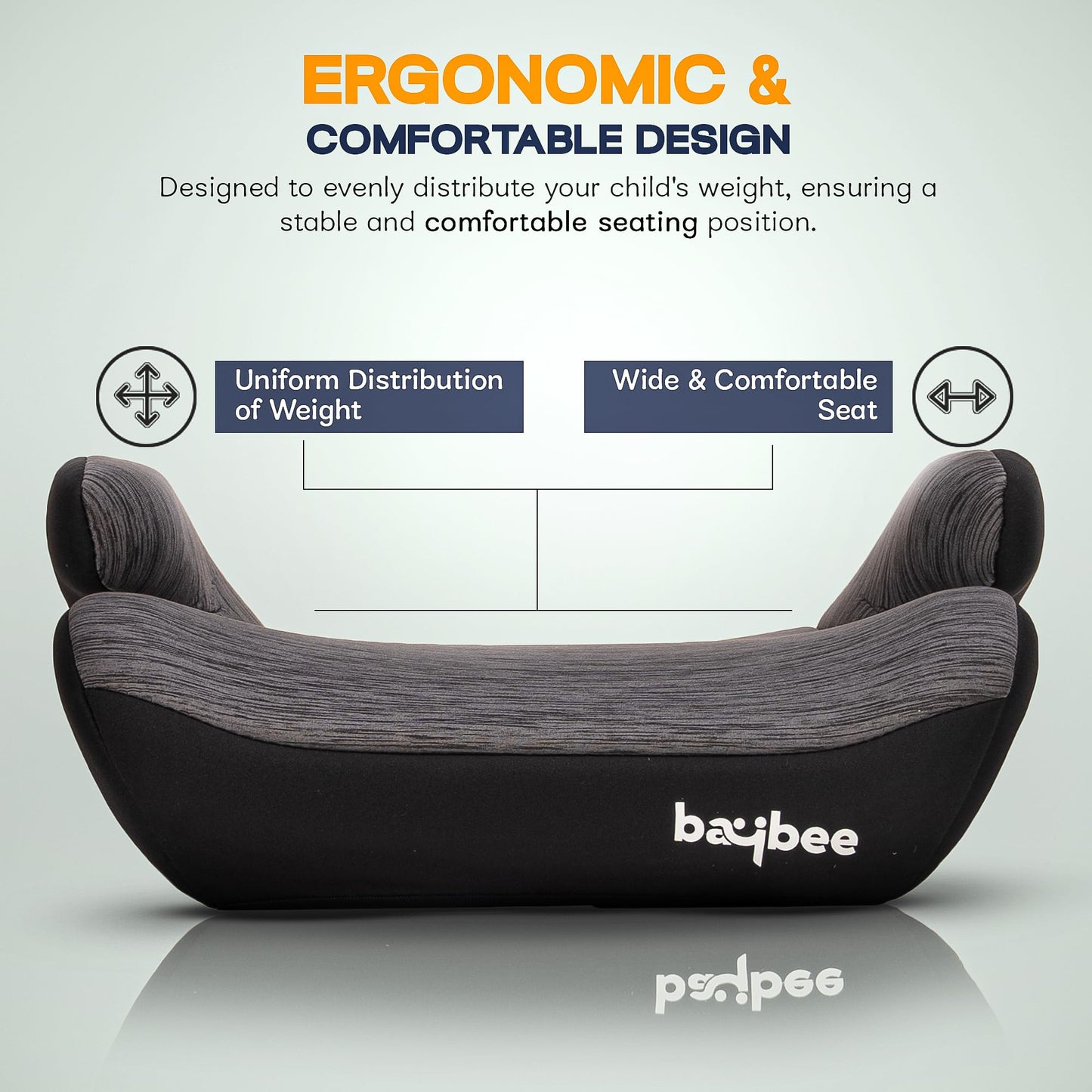 ERGONOMIC &
COMFORTABLE DESIGN

Designed to evenly distribute your child's weight, ensuring a stable and comfortable seating position.

Uniform Distribution of Weight

Wide & Comfortable Seat

baybee